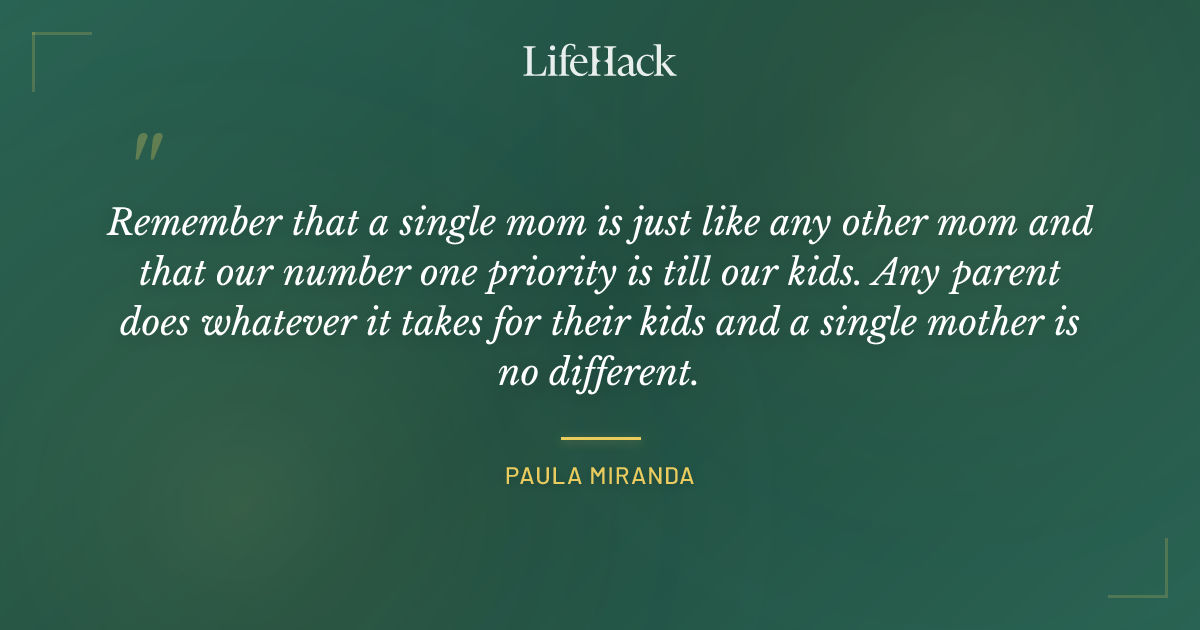 LifeHack

"

Remember that a single mom is just like any other mom and that our number one priority is till our kids. Any parent does whatever it takes for their kids and a single mother is no different.

PAULA MIRANDA